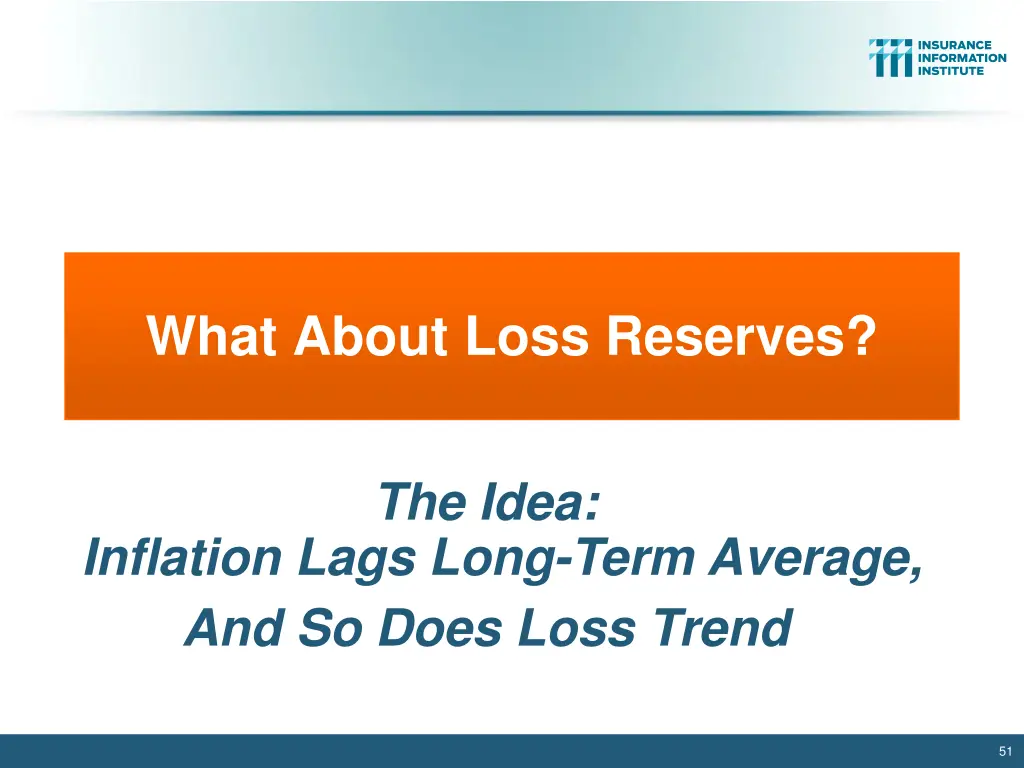 INSURANCE INFORMATION INSTITUTE

What About Loss Reserves?

The Idea:
Inflation Lags Long-Term Average,
And So Does Loss Trend

51